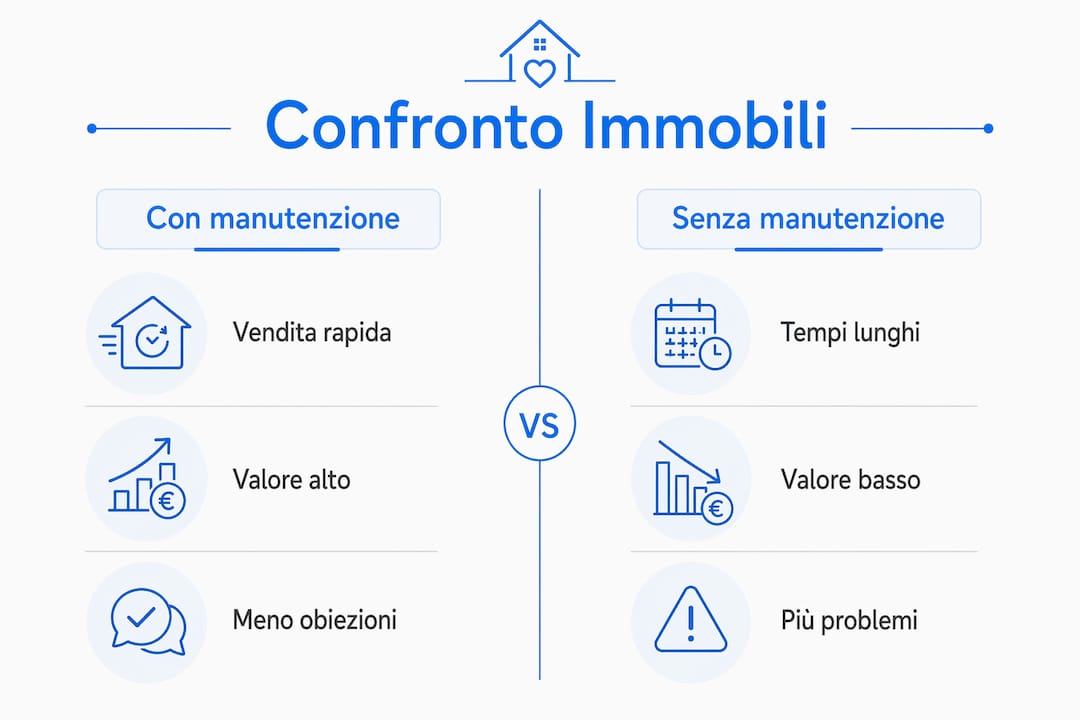 Confronto Immobili

Con manutenzione

Vendita rapida

Valore alto

Meno obiezioni

VS

Senza manutenzione

Tempi lunghi

Valore basso

Più problemi